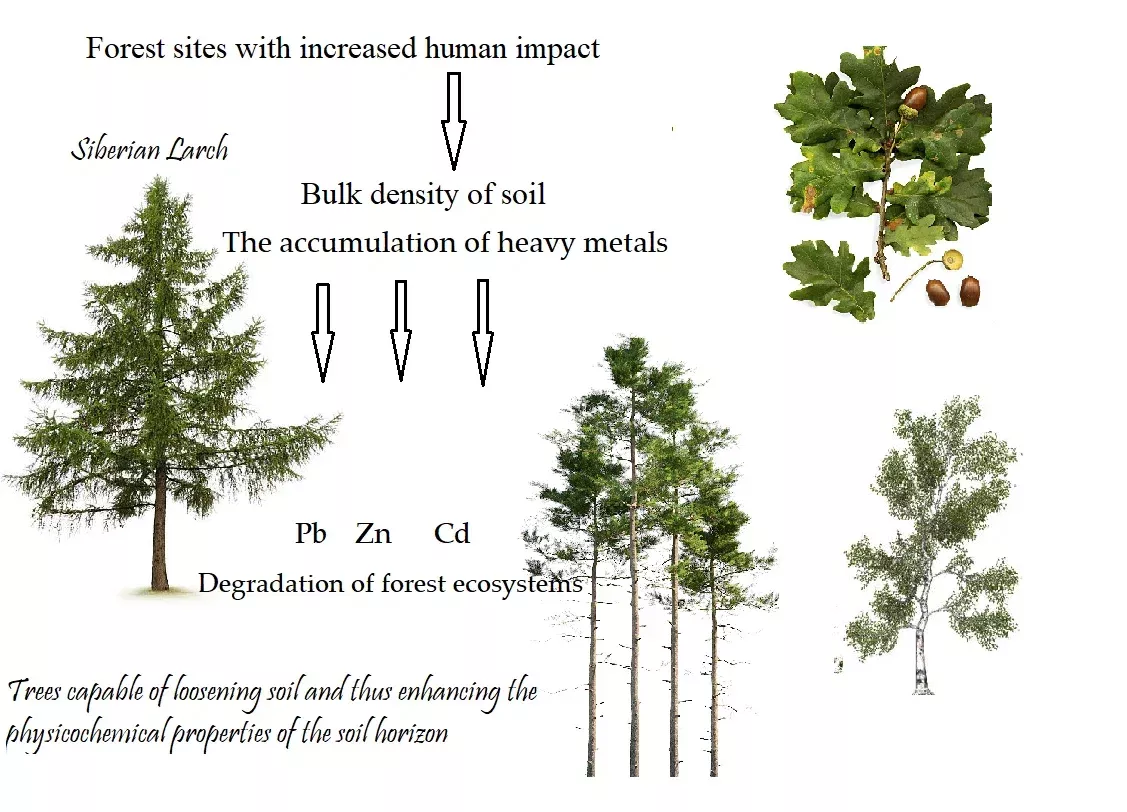 Forest sites with increased human impact

Siberian Larch

Bulk density of soil

The accumulation of heavy metals

Pb Zn Cd

Degradation of forest ecosystems

Trees capable of loosening soil and thus enhancing the physicochemical properties of the soil horizon